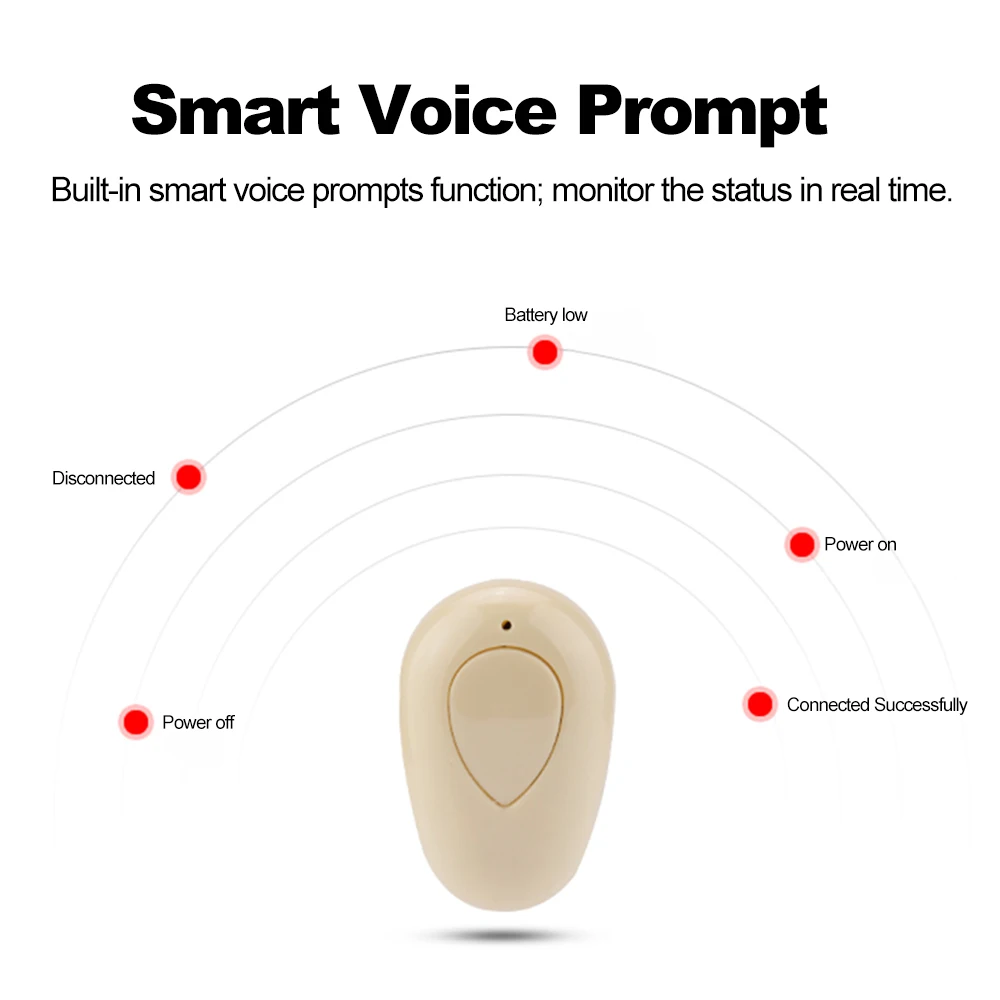 Smart Voice Prompt

Built-in smart voice prompts function; monitor the status in real time.

Battery low

Disconnected

Power on

Power off

Connected Successfully